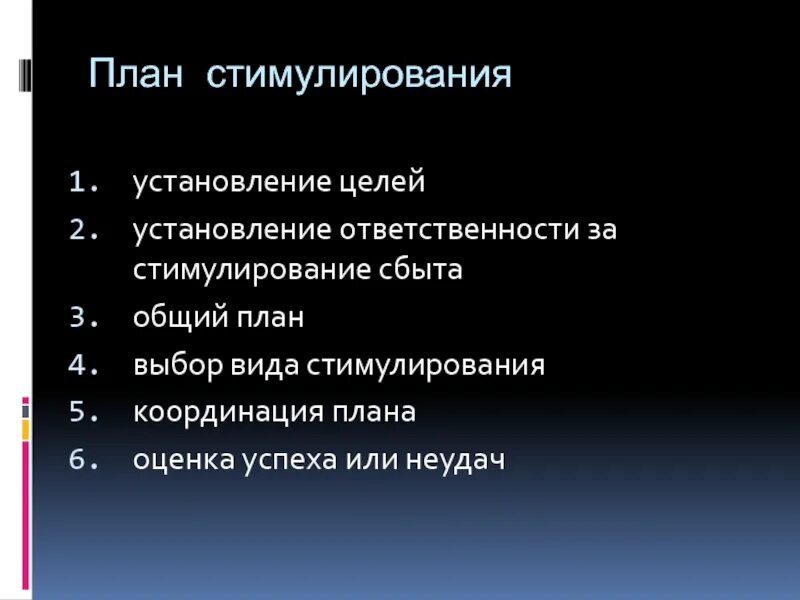 План стимулирования

1. установление целей
2. установление ответственности за стимулирование сбыта
3. общий план
4. выбор вида стимулирования
5. координация плана
6. оценка успеха или неудач